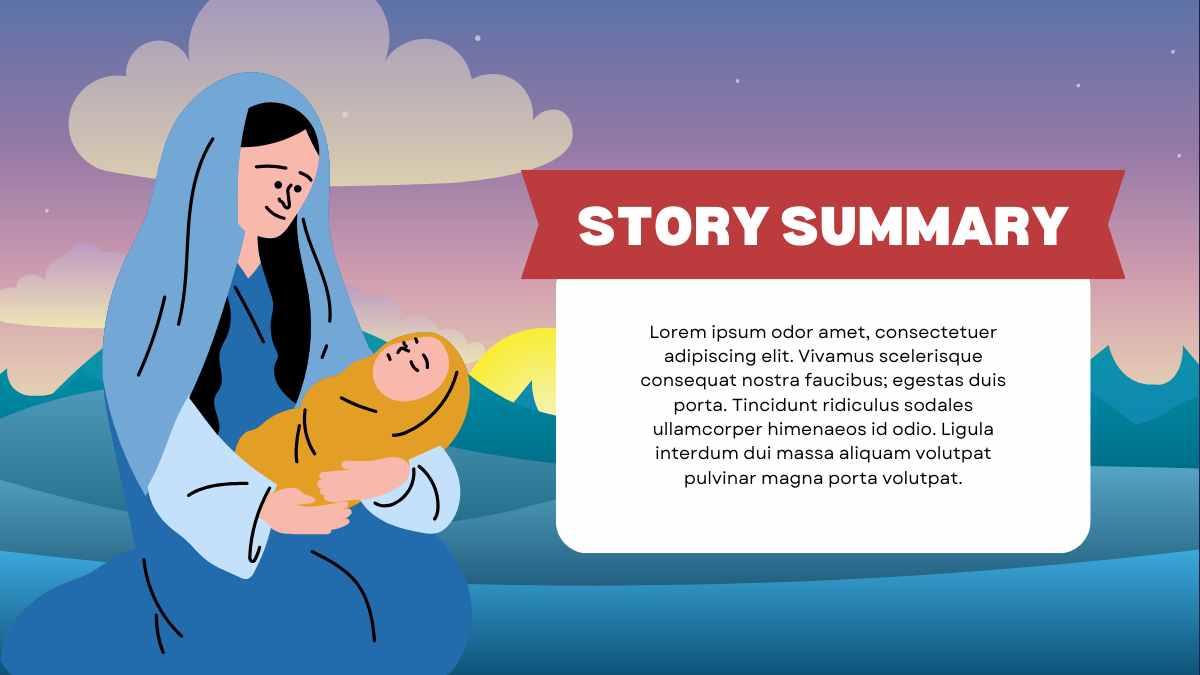 STORY SUMMARY

Lorem ipsum odor amet, consectetuer adipiscing elit. Vivamus scelerisque consequat nostra faucibus; egestas duis porta. Tincidunt ridiculus sodales ullamcorper himenaeos id odio. Ligula interdum dui massa aliquam volutpat pulvinar magna porta volutpat.